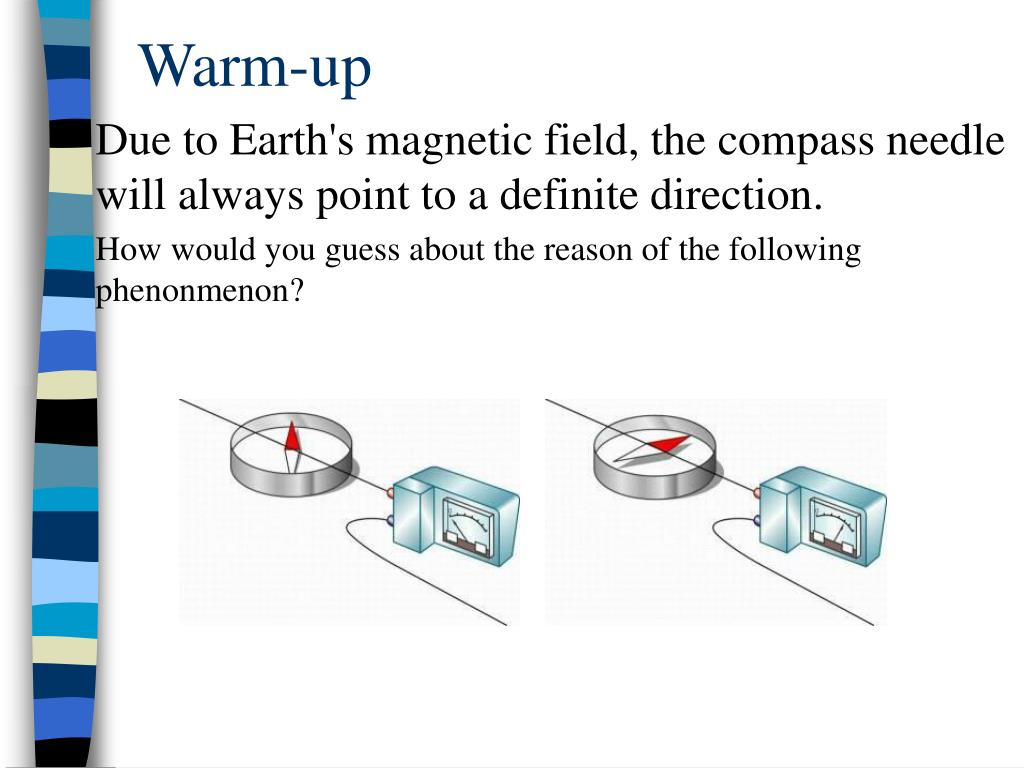 Warm-up

Due to Earth's magnetic field, the compass needle will always point to a definite direction.

How would you guess about the reason of the following phenonmenon?